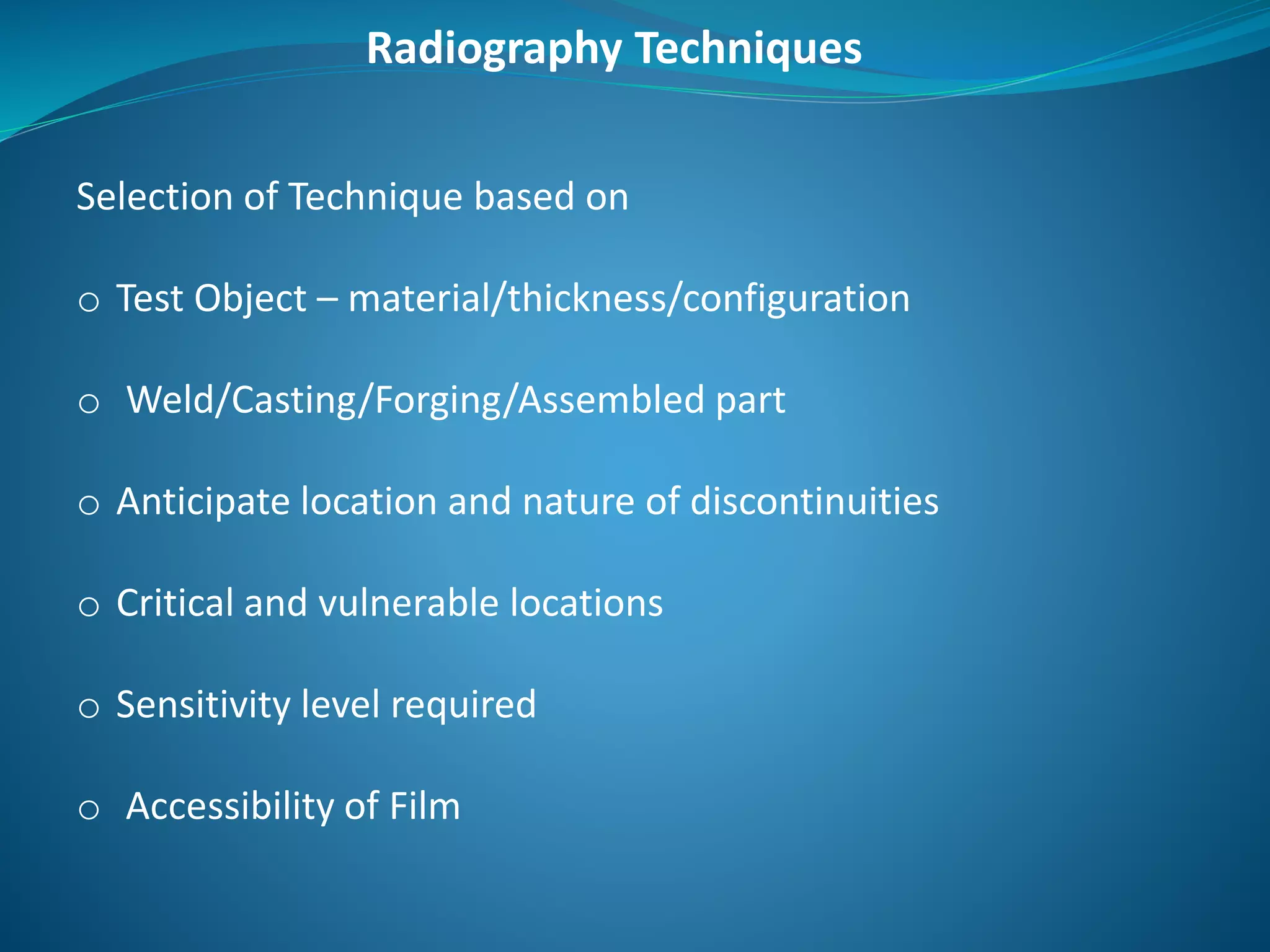 Radiography Techniques

Selection of Technique based on

o Test Object – material/thickness/configuration

o Weld/Casting/Forging/Assembled part

o Anticipate location and nature of discontinuities

o Critical and vulnerable locations

o Sensitivity level required

o Accessibility of Film